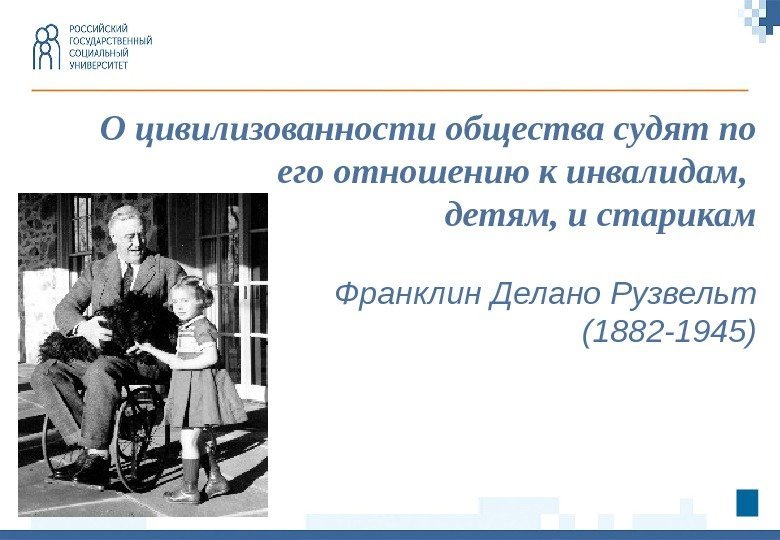 РОССИЙСКИЙ
ГОСУДАРСТВЕННЫЙ
СОЦИАЛЬНЫЙ
УНИВЕРСИТЕТ

О цивилизованности общества судят по его отношению к инвалидам, детям, и старикам

Франклин Делано Рузвельт
(1882-1945)